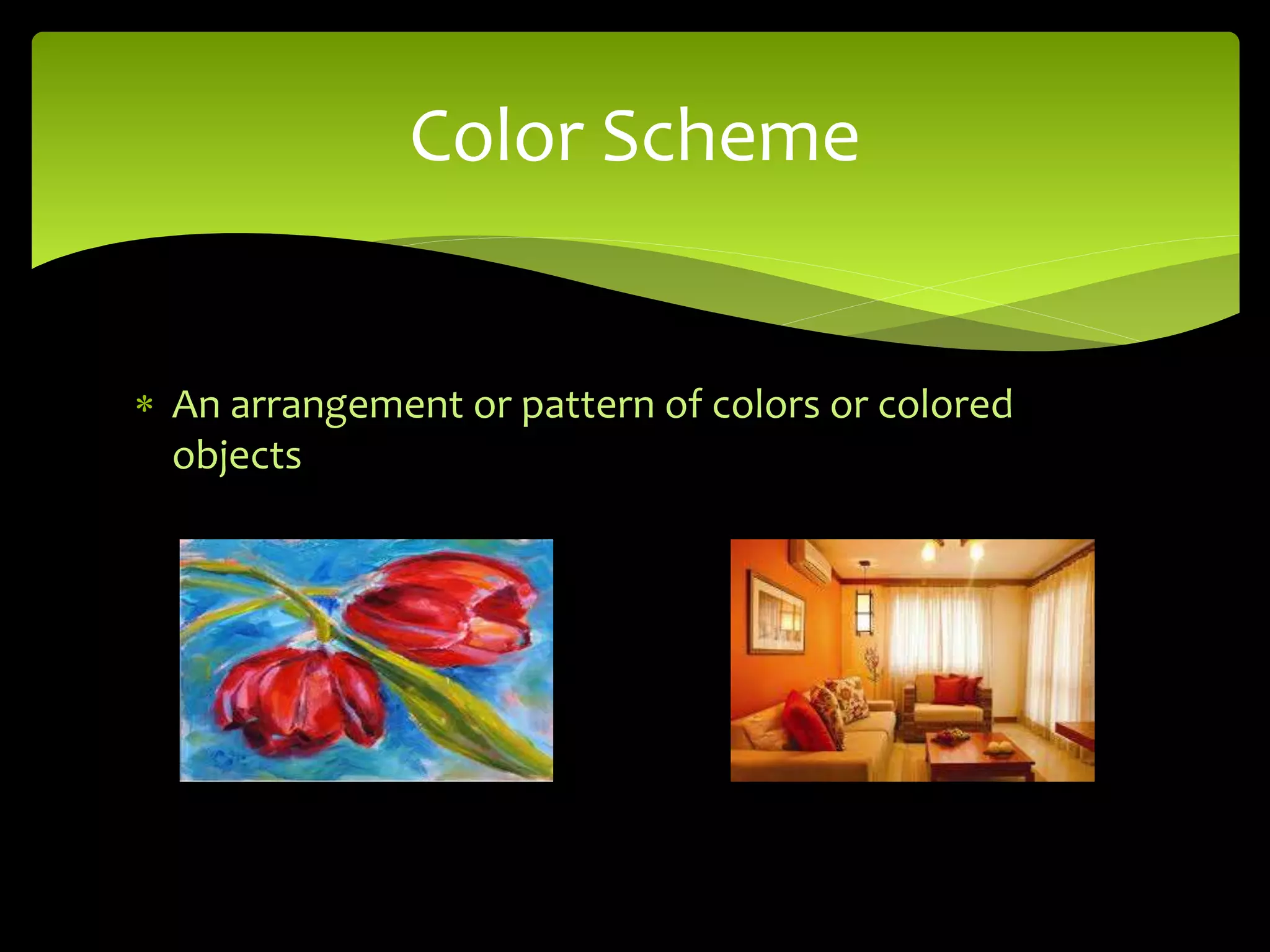 Color Scheme

* An arrangement or pattern of colors or colored objects